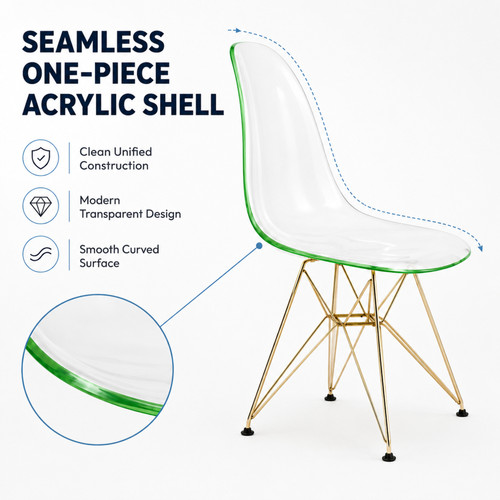 SEAMLESS ONE-PIECE ACRYLIC SHELL

Clean Unified Construction

Modern Transparent Design

Smooth Curved Surface